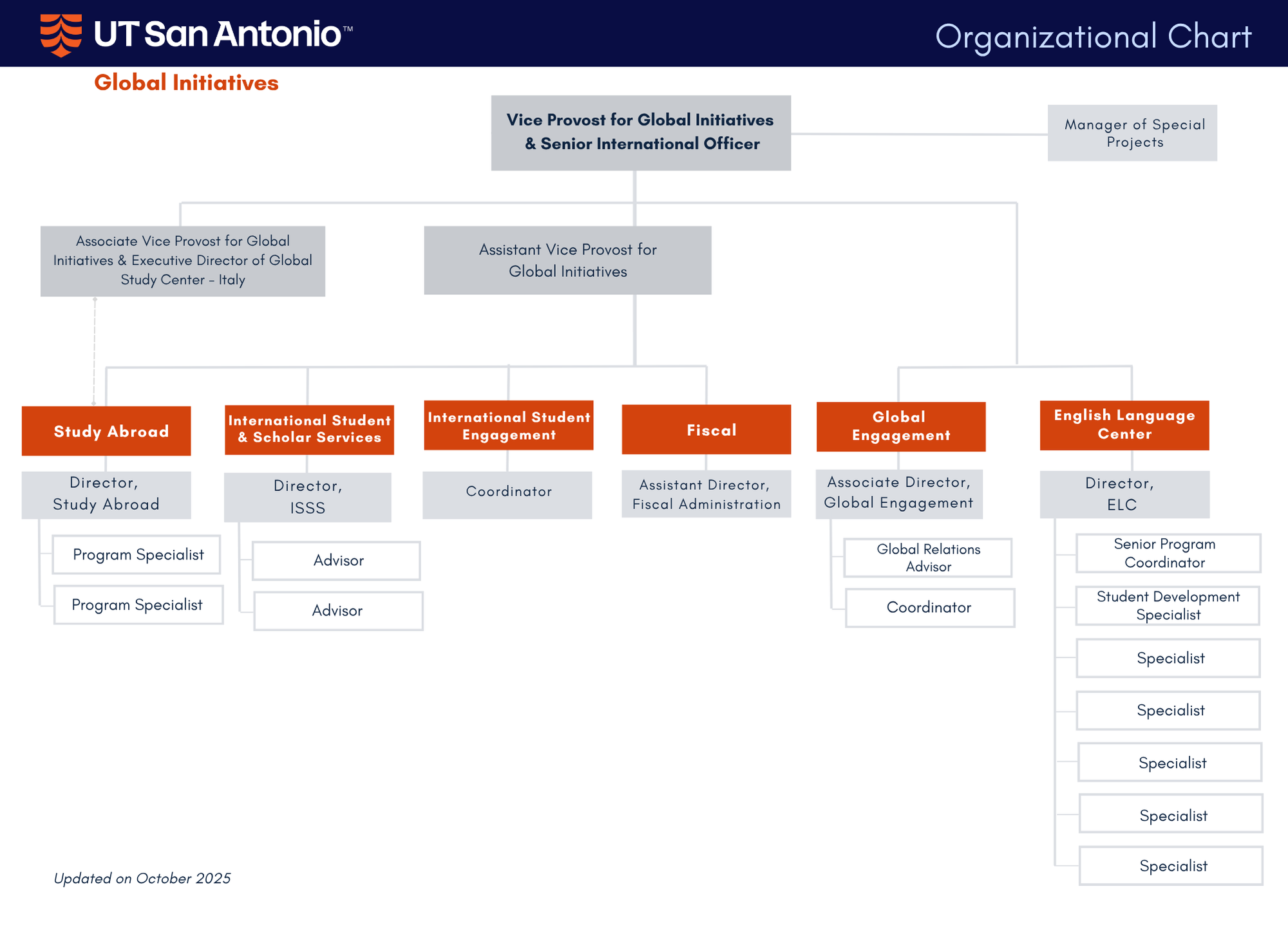 UT San Antonio™

Organizational Chart

Global Initiatives

Vice Provost for Global Initiatives & Senior International Officer

Manager of Special Projects

Associate Vice Provost for Global Initiatives & Executive Director of Global Study Center – Italy

Assistant Vice Provost for Global Initiatives

Study Abroad

Director, Study Abroad

Program Specialist

Program Specialist

International Student & Scholar Services

Director, ISSS

Advisor

Advisor

International Student Engagement

Coordinator

Fiscal

Assistant Director, Fiscal Administration

Global Engagement

Associate Director, Global Engagement

Global Relations Advisor

Coordinator

English Language Center

Director, ELC

Senior Program Coordinator

Student Development Specialist

Specialist

Specialist

Specialist

Specialist

Specialist

Updated on October 2025